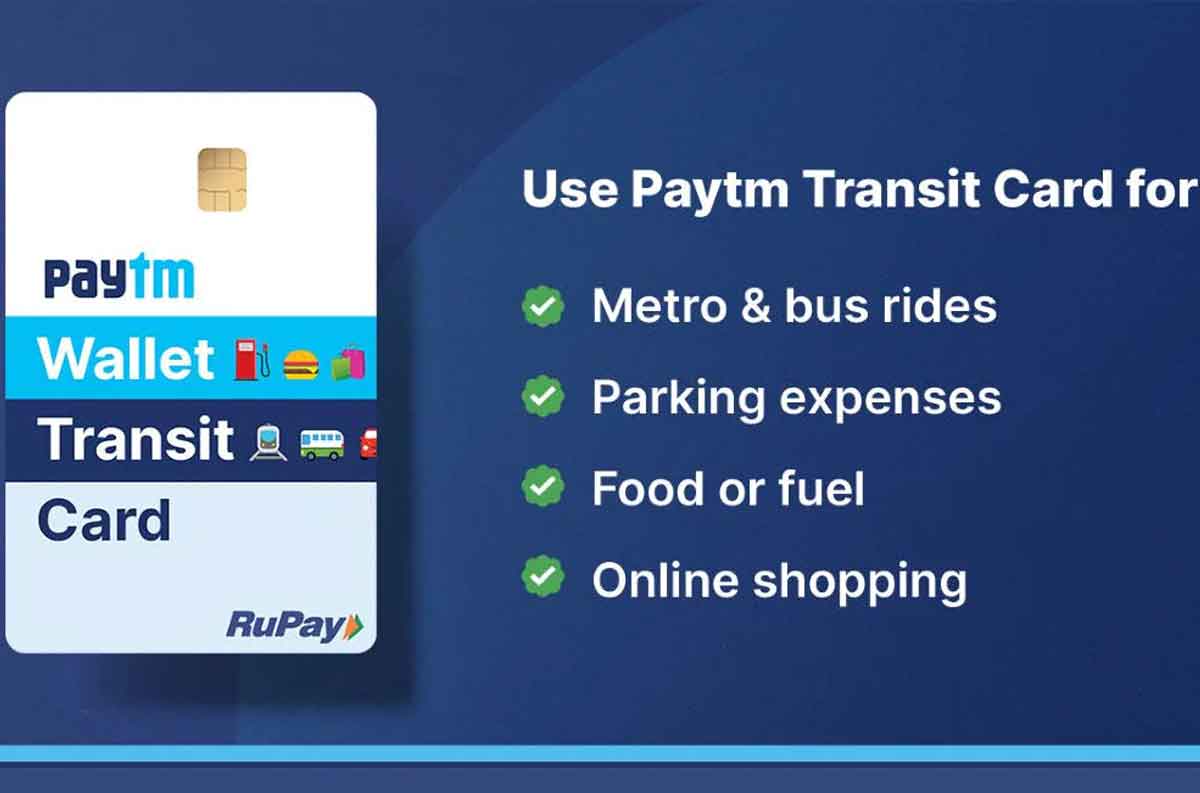 Paytm
Wallet
Transit
Card
RuPay

Use Paytm Transit Card for

Metro & bus rides

Parking expenses

Food or fuel

Online shopping